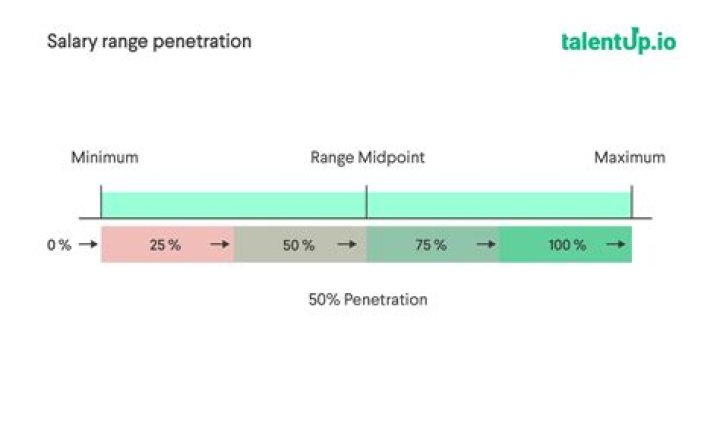 Salary range penetration

talentUp.io

Minimum

Range Midpoint

Maximum

0 % → 25 % → 50 % → 75 % → 100 % →

50% Penetration